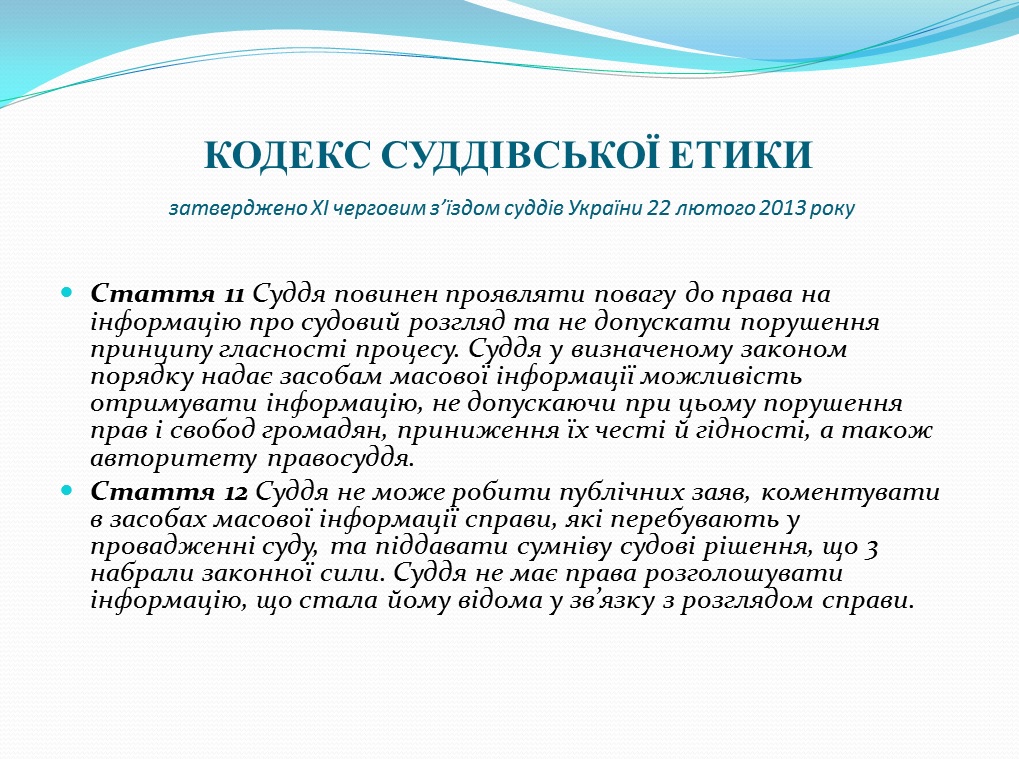 КОДЕКС СУДДІВСЬКОЇ ЕТИКИ

затверджено XI черговим з'їздом суддів України 22 лютого 2013 року

Стаття 11 Суддя повинен проявляти повагу до права на інформацію про судовий розгляд та не допускати порушення принципу гласності процесу. Суддя у визначеному законом порядку надає засобам масової інформації можливість отримувати інформацію, не допускаючи при цьому порушення прав і свобод громадян, приниження їх честі й гідності, а також авторитету правосуддя.

Стаття 12 Суддя не може робити публічних заяв, коментувати в засобах масової інформації справи, які перебувають у провадженні суду, та піддавати сумніву судові рішення, що з набрали законної сили. Суддя не має права розголошувати інформацію, що стала йому відома у зв'язку з розглядом справи.